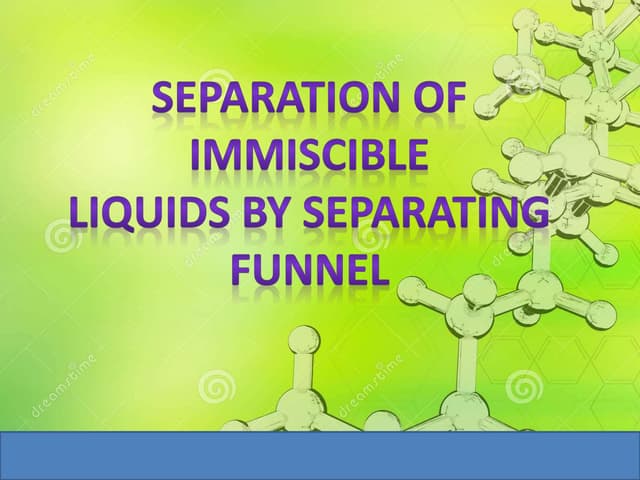 SEPARATION OF IMMISCIBLE LIQUIDS BY SEPARATING FUNNEL

dreamstime

dreamstime

dreamstime

dreamstime

dreamstime